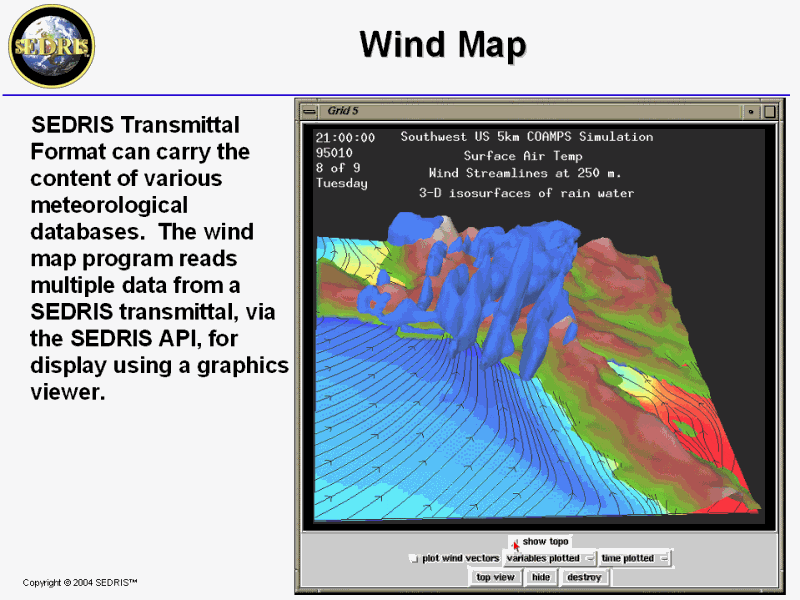 SEDRIS

Wind Map

SEDRIS Transmittal Format can carry the content of various meteorological databases. The wind map program reads multiple data from a SEDRIS transmittal, via the SEDRIS API, for display using a graphics viewer.

Grid 5

21:00:00
95010
8 of 9
Tuesday

Southwest US 5km COAMPS Simulation
Surface Air Temp
Wind Streamlines at 250 m.
3-D isosurfaces of rain water

show topo

plot wind vectors

variables plotted

time plotted

top view

hide

destroy

Copyright © 2004 SEDRIS™